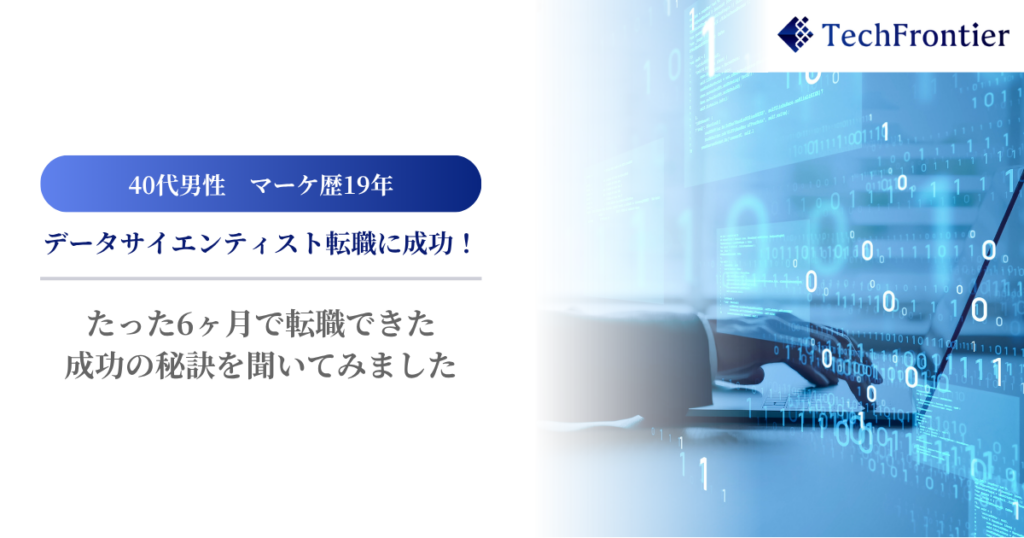 TechFrontier

40代男性　マーケ歴19年

データサイエンティスト転職に成功！

たった6ヶ月で転職できた
成功の秘訣を聞いてみました